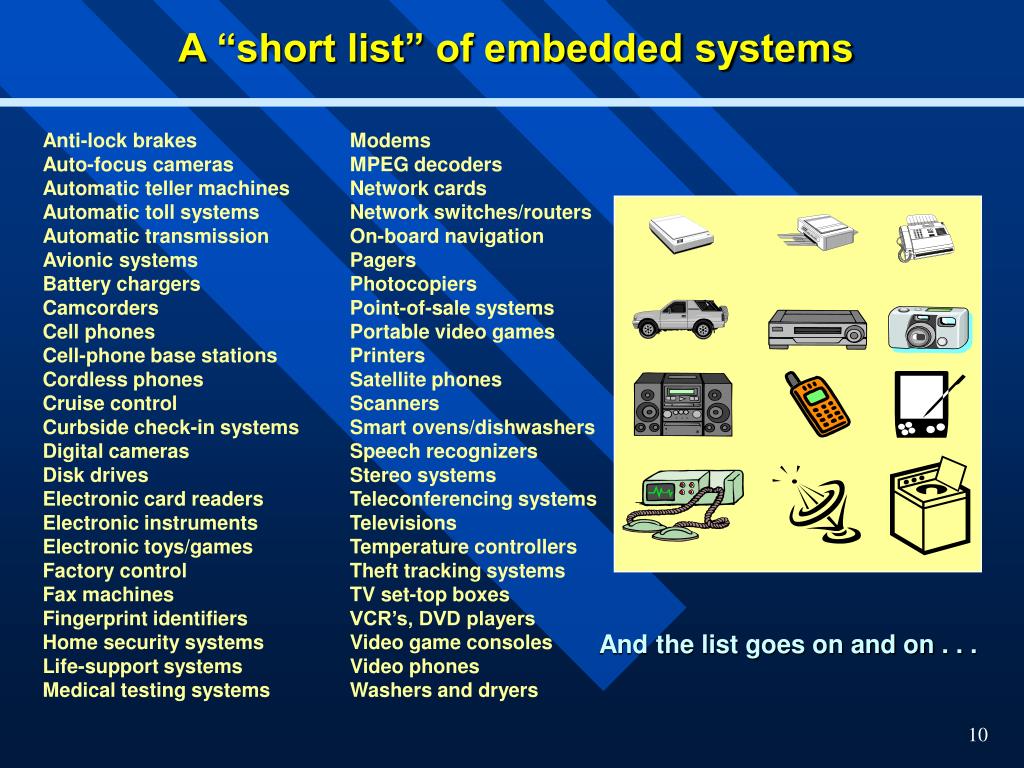 A “short list” of embedded systems

Anti-lock brakes
Auto-focus cameras
Automatic teller machines
Automatic toll systems
Automatic transmission
Avionic systems
Battery chargers
Camcorders
Cell phones
Cell-phone base stations
Cordless phones
Cruise control
Curbside check-in systems
Digital cameras
Disk drives
Electronic card readers
Electronic instruments
Electronic toys/games
Factory control
Fax machines
Fingerprint identifiers
Home security systems
Life-support systems
Medical testing systems

Modems
MPEG decoders
Network cards
Network switches/routers
On-board navigation
Pagers
Photocopiers
Point-of-sale systems
Portable video games
Printers
Satellite phones
Scanners
Smart ovens/dishwashers
Speech recognizers
Stereo systems
Teleconferencing systems
Televisions
Temperature controllers
Theft tracking systems
TV set-top boxes
VCR’s, DVD players
Video game consoles
Video phones
Washers and dryers

And the list goes on and on . . .

10